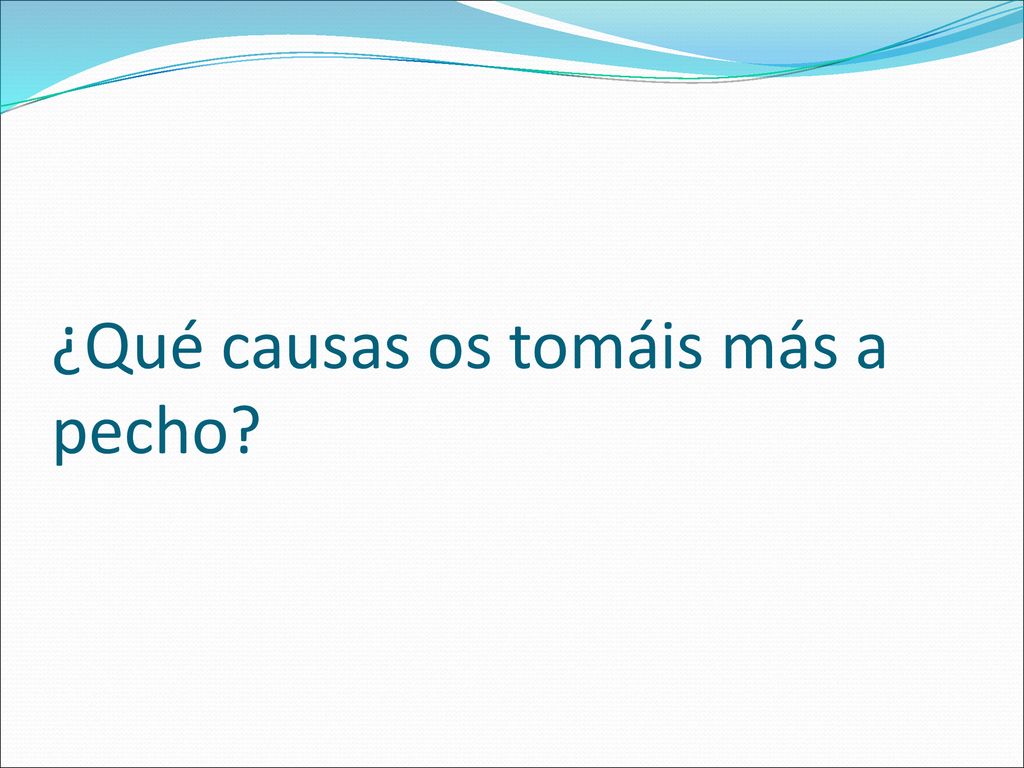 ¿Qué causas os tomáis más a pecho?